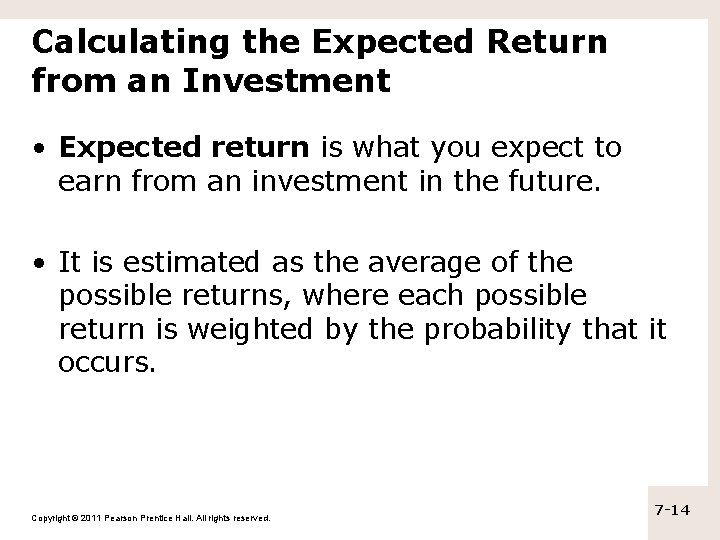 Calculating the Expected Return from an Investment

• Expected return is what you expect to earn from an investment in the future.

• It is estimated as the average of the possible returns, where each possible return is weighted by the probability that it occurs.

Copyright © 2011 Pearson Prentice Hall. All rights reserved.

7-14